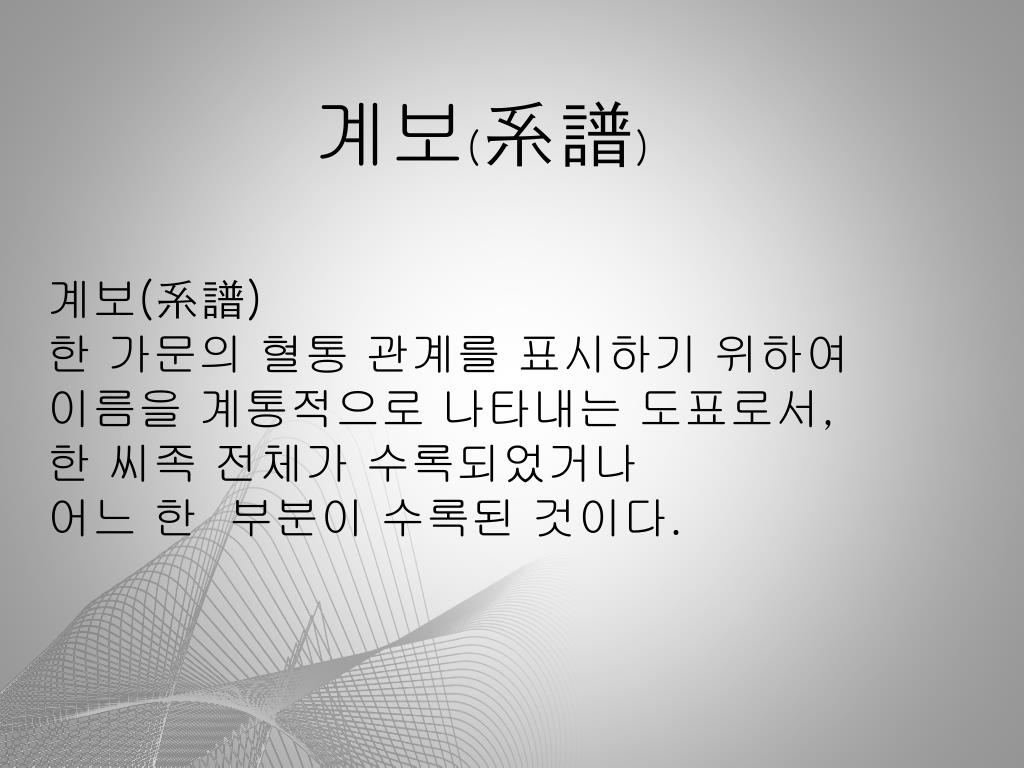 계보(系譜)

계보(系譜)
한 가문의 혈통 관계를 표시하기 위하여 이름을 계통적으로 나타내는 도표로서, 한 씨족 전체가 수록되었거나 어느 한 부분이 수록된 것이다.